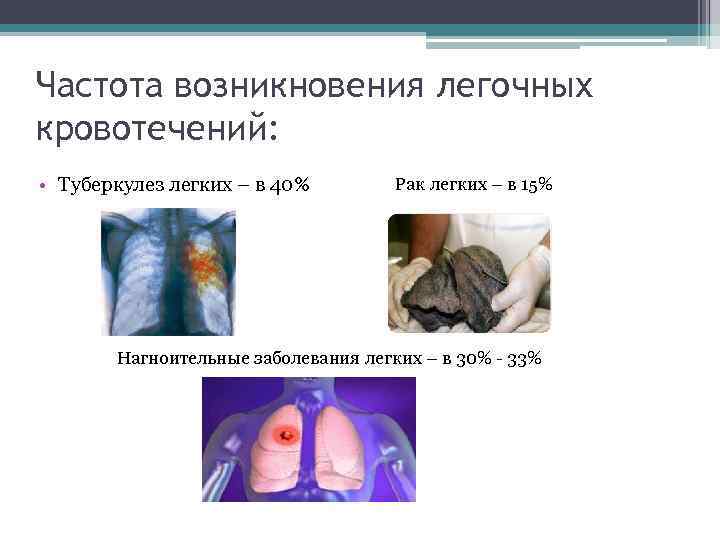 Частота возникновения легочных кровотечений:

• Туберкулез легких – в 40%

Рак легких – в 15%

Нагноительные заболевания легких – в 30% - 33%